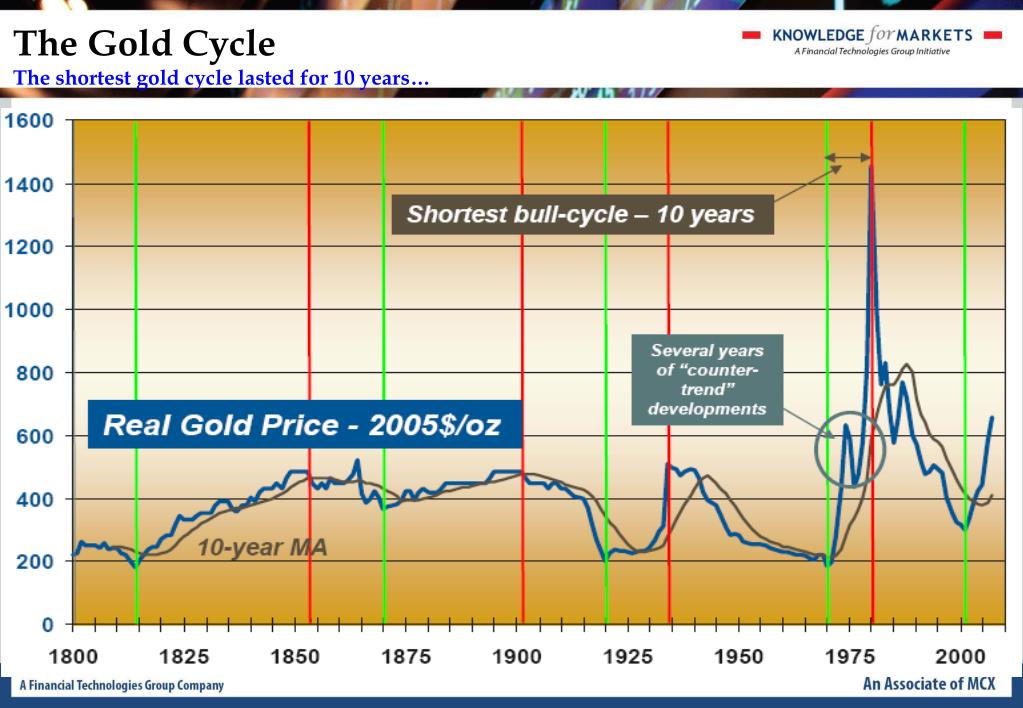 The Gold Cycle
The shortest gold cycle lasted for 10 years…

KNOWLEDGE for MARKETS
A Financial Technologies Group Initiative

1600
1400
1200
1000
800
600
400
200
0

Shortest bull-cycle – 10 years

Several years of "counter-trend" developments

Real Gold Price - 2005$/oz

10-year MA

1800 1825 1850 1875 1900 1925 1950 1975 2000

A Financial Technologies Group Company
An Associate of MCX